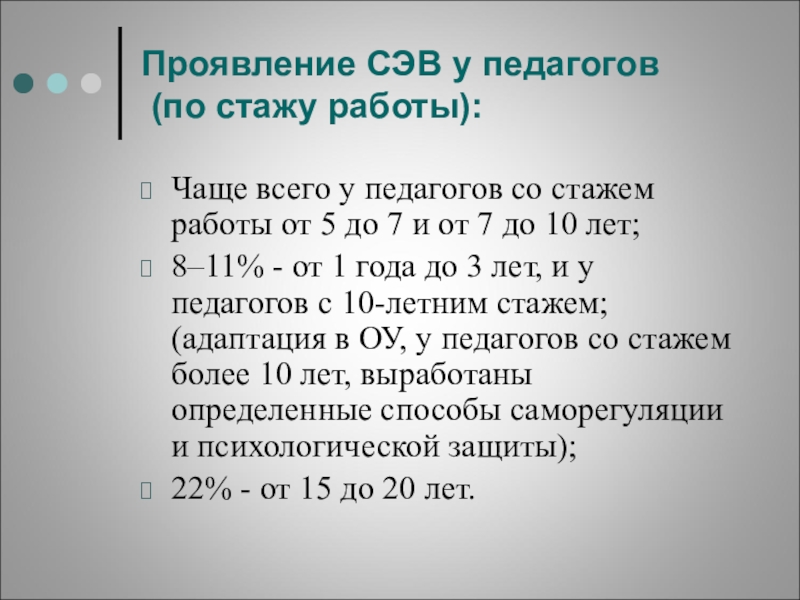 Проявление СЭВ у педагогов (по стажу работы):

Чаще всего у педагогов со стажем работы от 5 до 7 и от 7 до 10 лет;

8–11% - от 1 года до 3 лет, и у педагогов с 10-летним стажем; (адаптация в ОУ, у педагогов со стажем более 10 лет, выработаны определенные способы саморегуляции и психологической защиты);

22% - от 15 до 20 лет.